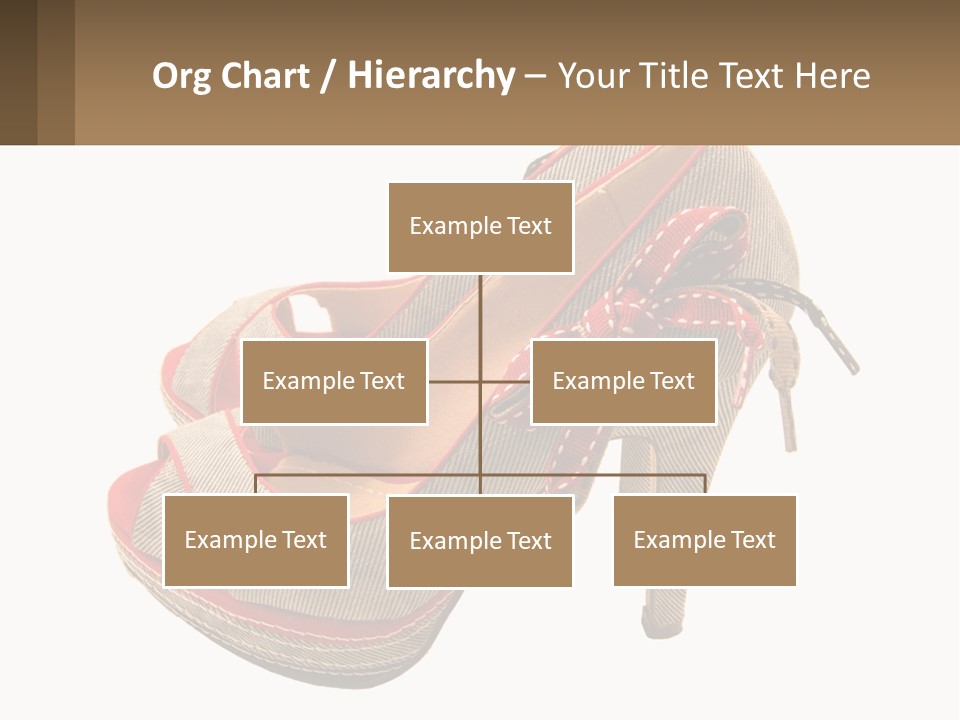 Org Chart / Hierarchy – Your Title Text Here

Example Text

Example Text

Example Text

Example Text

Example Text

Example Text